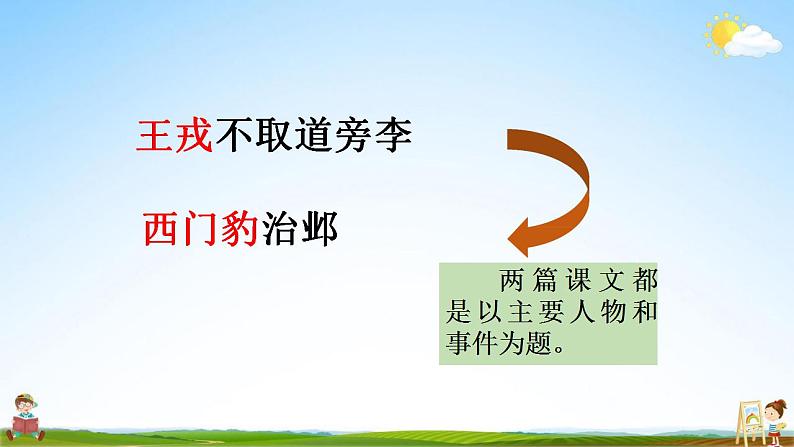 王戎不取道旁李

西门豹治邺

两篇课文都是以主要人物和事件为题。